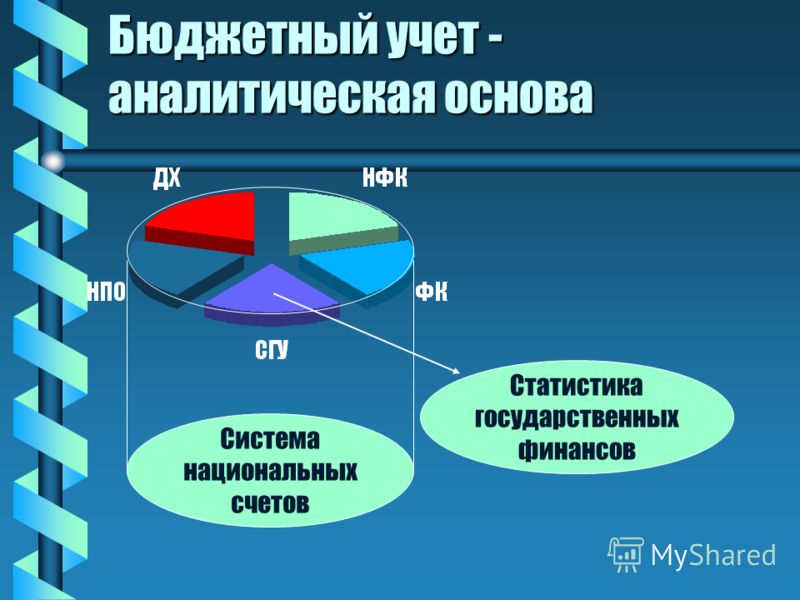 Бюджетный учет - аналитическая основа

ДХ

НФК

НПО

ФК

СГУ

Статистика государственных финансов

Система национальных счетов

MyShared